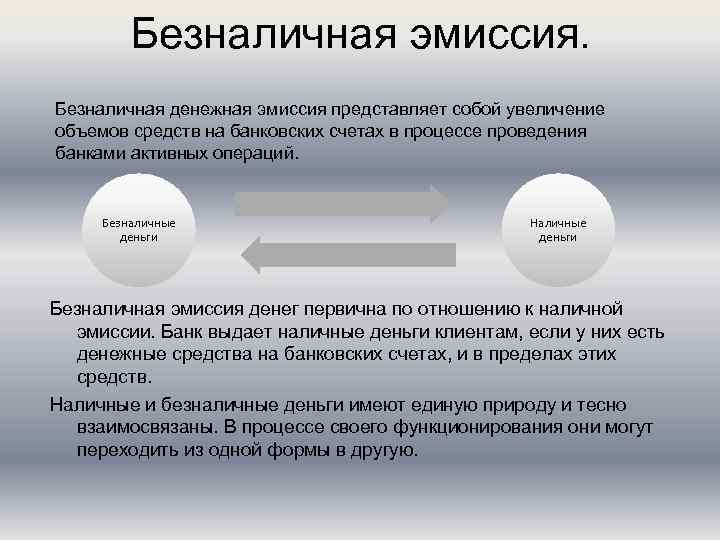 Безналичная эмиссия.

Безналичная денежная эмиссия представляет собой увеличение объемов средств на банковских счетах в процессе проведения банками активных операций.

Безналичные деньги

Наличные деньги

Безналичная эмиссия денег первична по отношению к наличной эмиссии. Банк выдает наличные деньги клиентам, если у них есть денежные средства на банковских счетах, и в пределах этих средств.

Наличные и безналичные деньги имеют единую природу и тесно взаимосвязаны. В процессе своего функционирования они могут переходить из одной формы в другую.